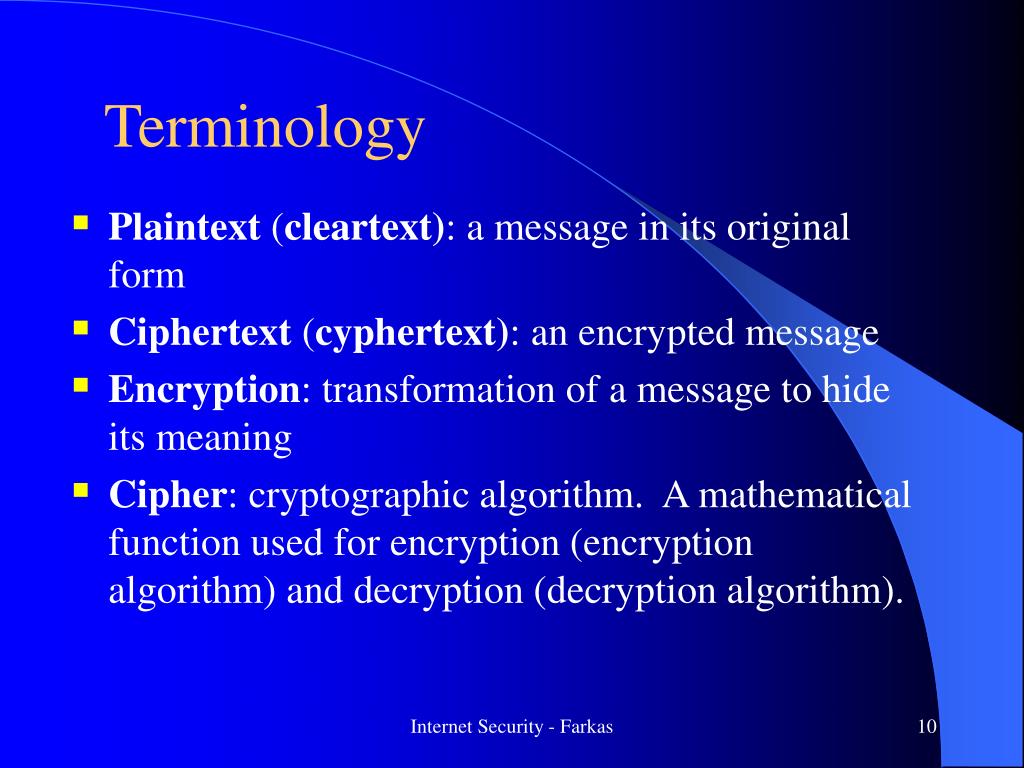 Terminology

- Plaintext (cleartext): a message in its original form
- Ciphertext (cyphertext): an encrypted message
- Encryption: transformation of a message to hide its meaning
- Cipher: cryptographic algorithm.  A mathematical function used for encryption (encryption algorithm) and decryption (decryption algorithm).

Internet Security - Farkas

10